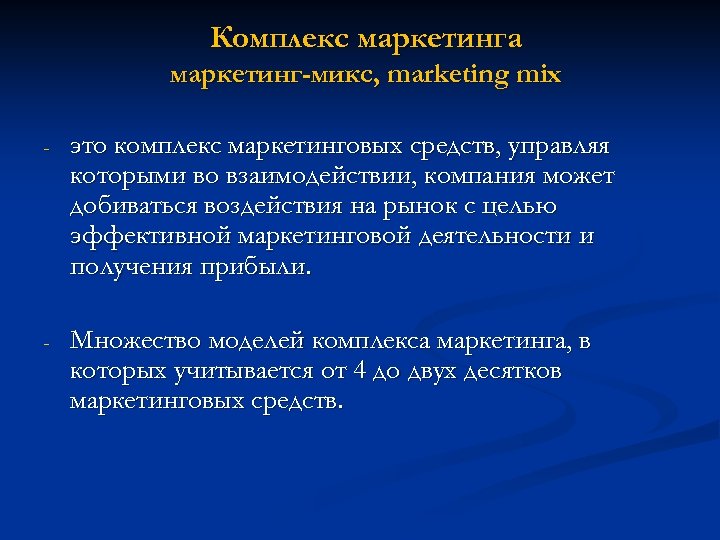 Комплекс маркетинга
маркетинг-микс, marketing mix

- это комплекс маркетинговых средств, управляя которыми во взаимодействии, компания может добиваться воздействия на рынок с целью эффективной маркетинговой деятельности и получения прибыли.

- Множество моделей комплекса маркетинга, в которых учитывается от 4 до двух десятков маркетинговых средств.